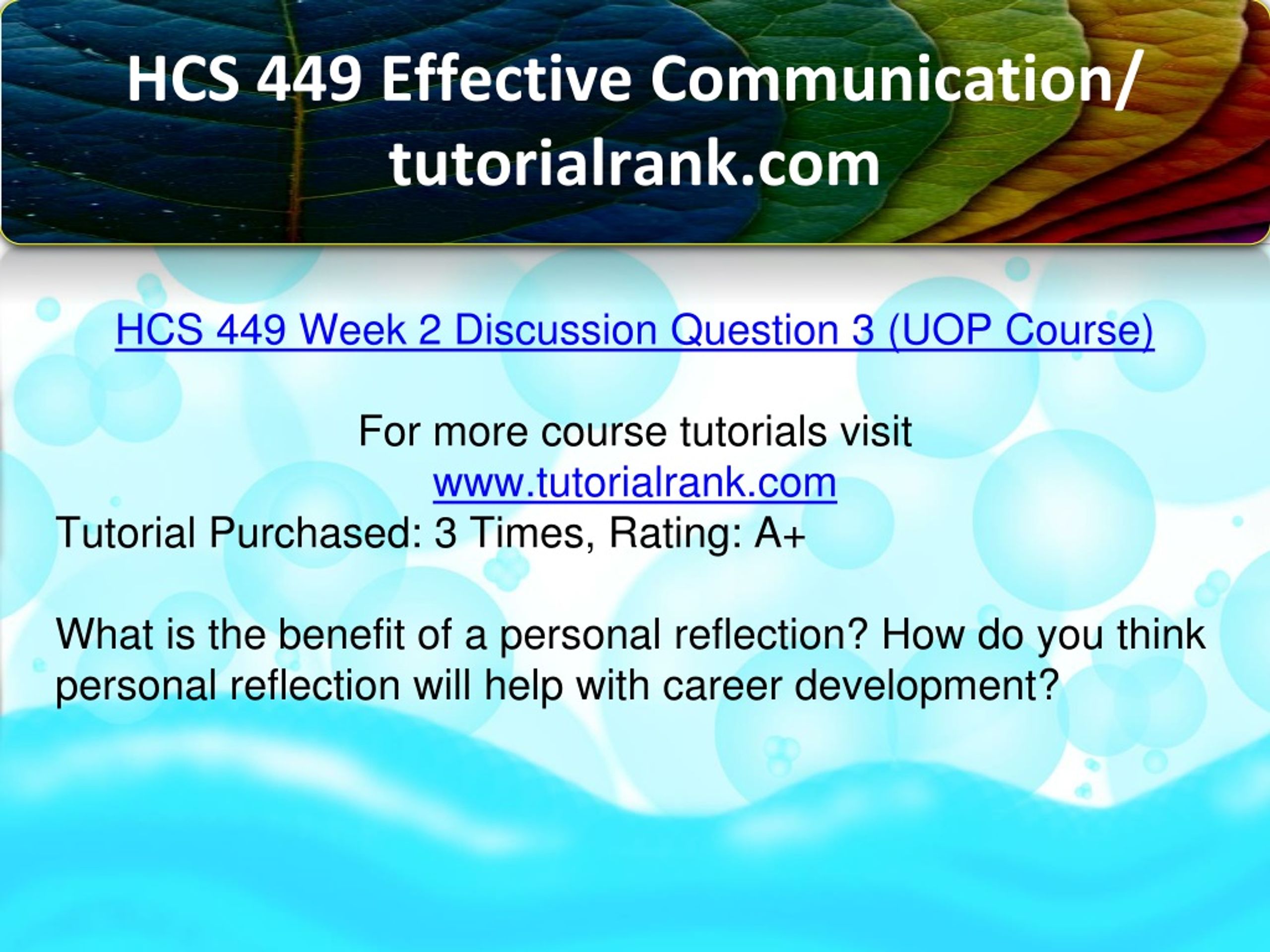 HCS 449 Effective Communication/ tutorialrank.com

HCS 449 Week 2 Discussion Question 3 (UOP Course)

For more course tutorials visit
www.tutorialrank.com
Tutorial Purchased: 3 Times, Rating: A+

What is the benefit of a personal reflection? How do you think personal reflection will help with career development?